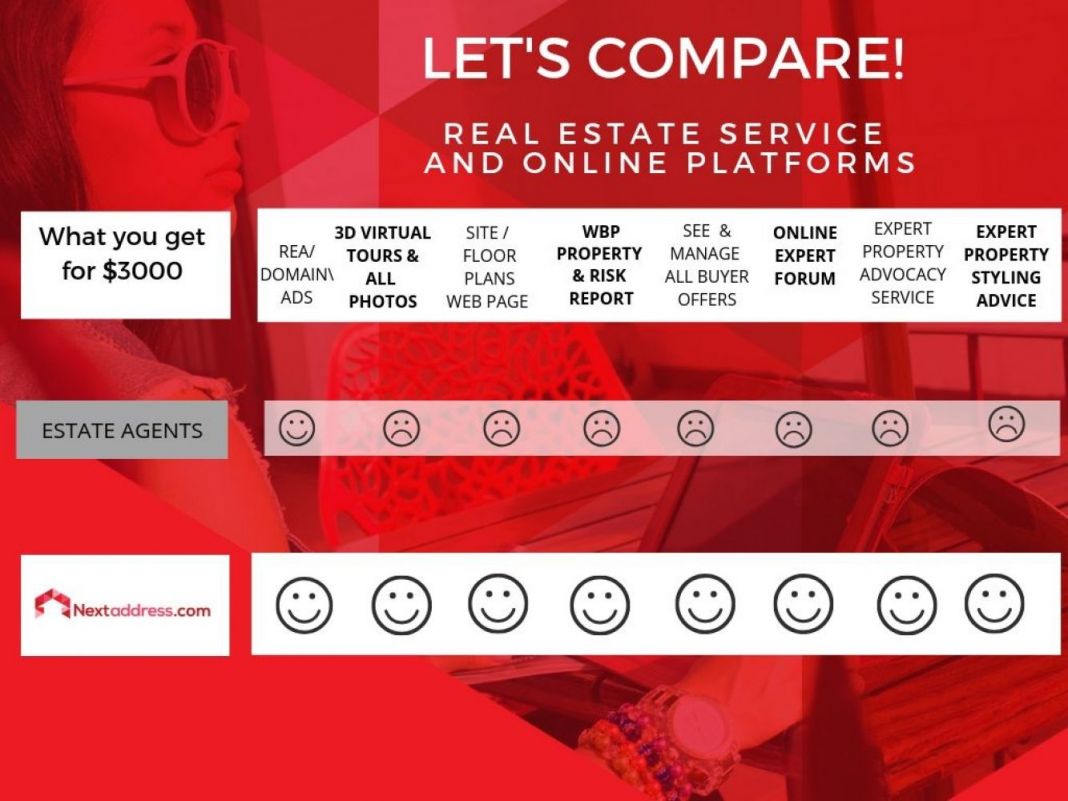 LET'S COMPARE!

REAL ESTATE SERVICE AND ONLINE PLATFORMS

| What you get for $3000 | REA/ DOMAIN\ ADS | 3D VIRTUAL TOURS & ALL PHOTOS | SITE / FLOOR PLANS WEB PAGE | WBP PROPERTY & RISK REPORT | SEE & MANAGE ALL BUYER OFFERS | ONLINE EXPERT FORUM | EXPERT PROPERTY ADVOCACY SERVICE | EXPERT PROPERTY STYLING ADVICE |
|---|---|---|---|---|---|---|---|---|
| ESTATE AGENTS | ☺ | ☹ | ☹ | ☹ | ☹ | ☹ | ☹ | ☹ |
| Nextaddress.com | ☺ | ☺ | ☺ | ☺ | ☺ | ☺ | ☺ | ☺ |